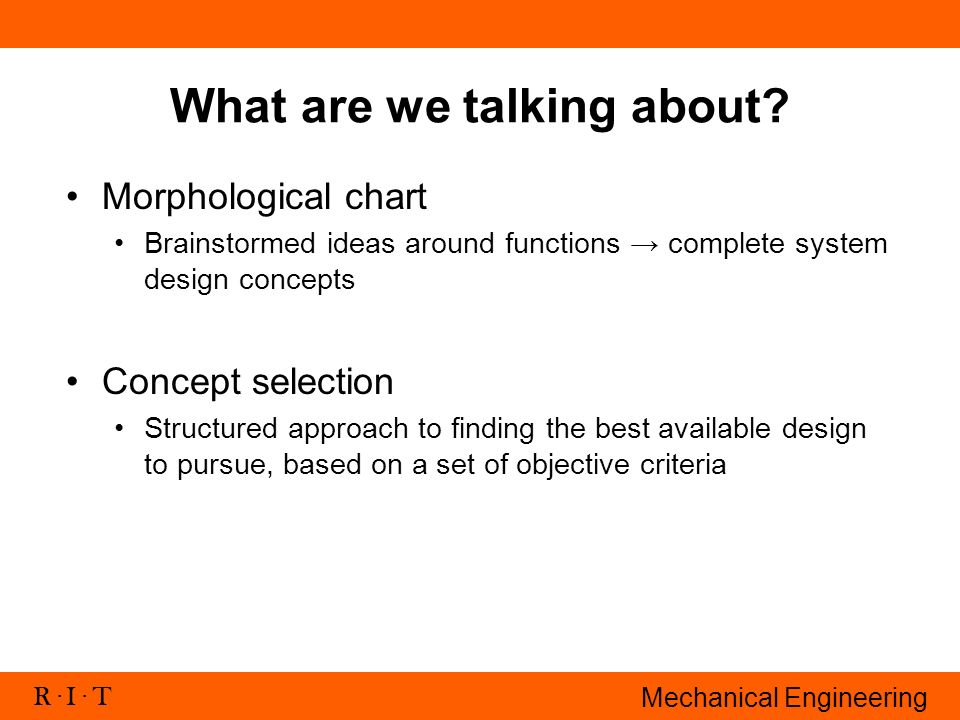 What are we talking about?

• Morphological chart
• Brainstormed ideas around functions → complete system design concepts

• Concept selection
• Structured approach to finding the best available design to pursue, based on a set of objective criteria

R · I · T

Mechanical Engineering